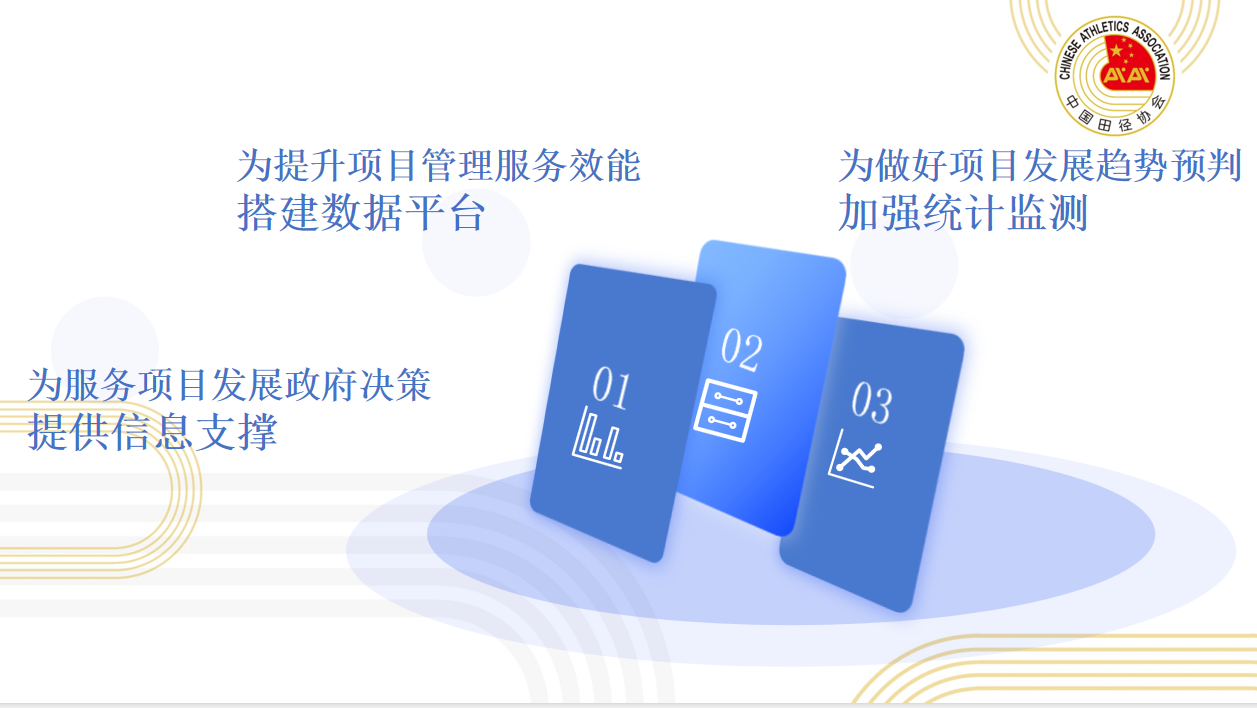 CHINESE ATHLETICS ASSOCIATION
中国田径协会

为提升项目管理服务效能
搭建数据平台

为做好项目发展趋势预判
加强统计监测

为服务项目发展政府决策
提供信息支撑

01

02

03